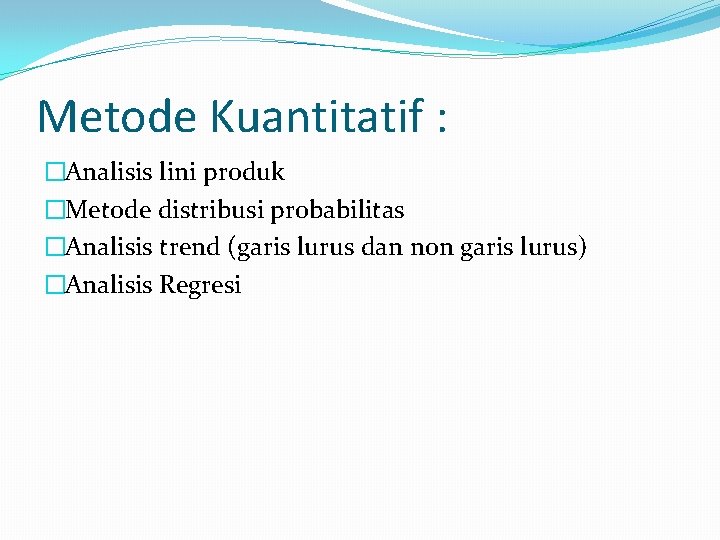 Metode Kuantitatif :

□Analisis lini produk
□Metode distribusi probabilitas
□Analisis trend (garis lurus dan non garis lurus)
□Analisis Regresi